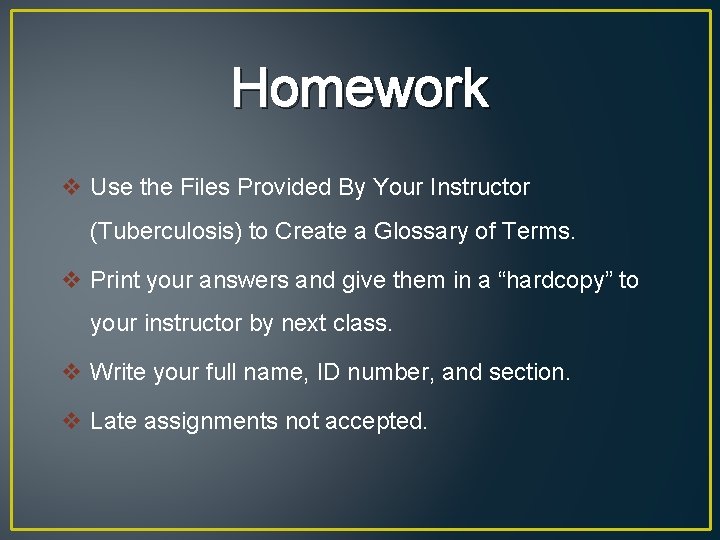 Homework

❖ Use the Files Provided By Your Instructor (Tuberculosis) to Create a Glossary of Terms.

❖ Print your answers and give them in a “hardcopy” to your instructor by next class.

❖ Write your full name, ID number, and section.

❖ Late assignments not accepted.